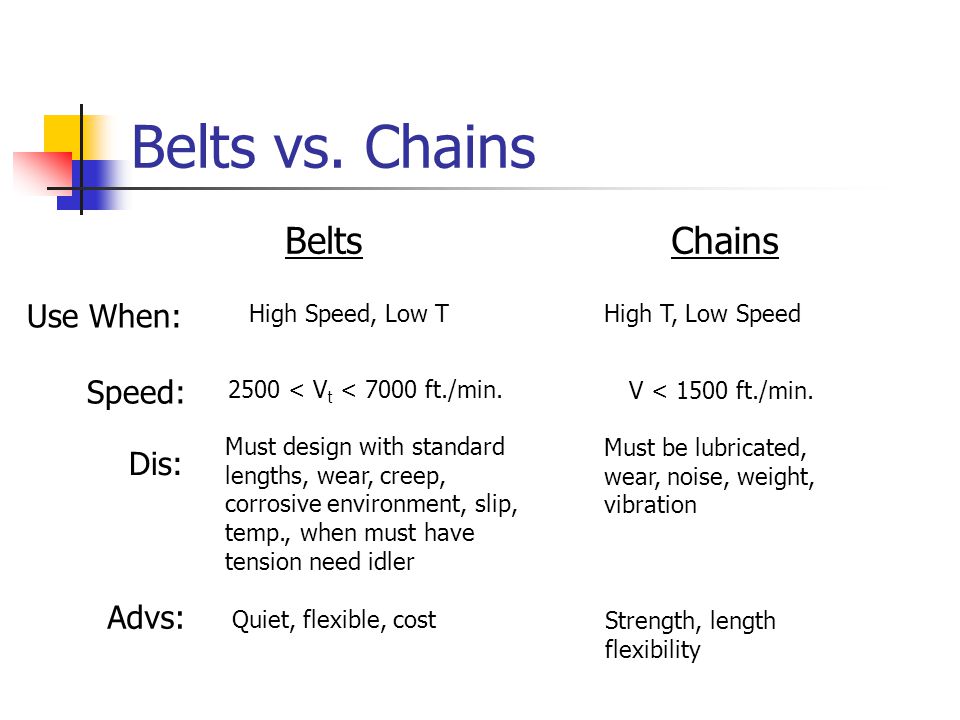 Belts vs. Chains

| | Belts | Chains |
|---|---|---|
| Use When: | High Speed, Low T | High T, Low Speed |
| Speed: | $2500 < V_t < 7000$ ft./min. | $V < 1500$ ft./min. |
| Dis: | Must design with standard lengths, wear, creep, corrosive environment, slip, temp., when must have tension need idler | Must be lubricated, wear, noise, weight, vibration |
| Advs: | Quiet, flexible, cost | Strength, length flexibility |